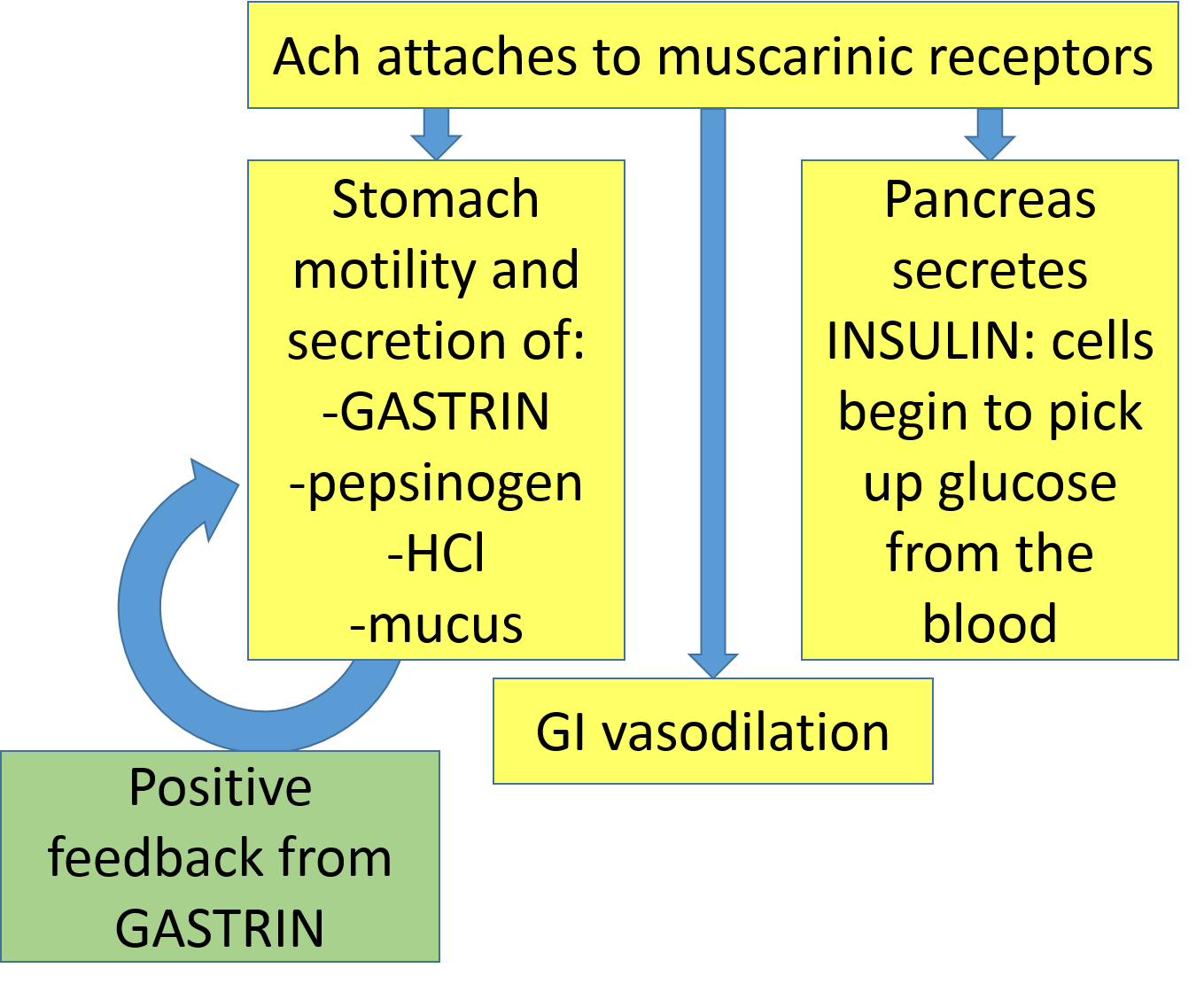 Ach attaches to muscarinic receptors

Stomach motility and secretion of:
-GASTRIN
-pepsinogen
-HCl
-mucus

Pancreas secretes INSULIN: cells begin to pick up glucose from the blood

GI vasodilation

Positive feedback from GASTRIN